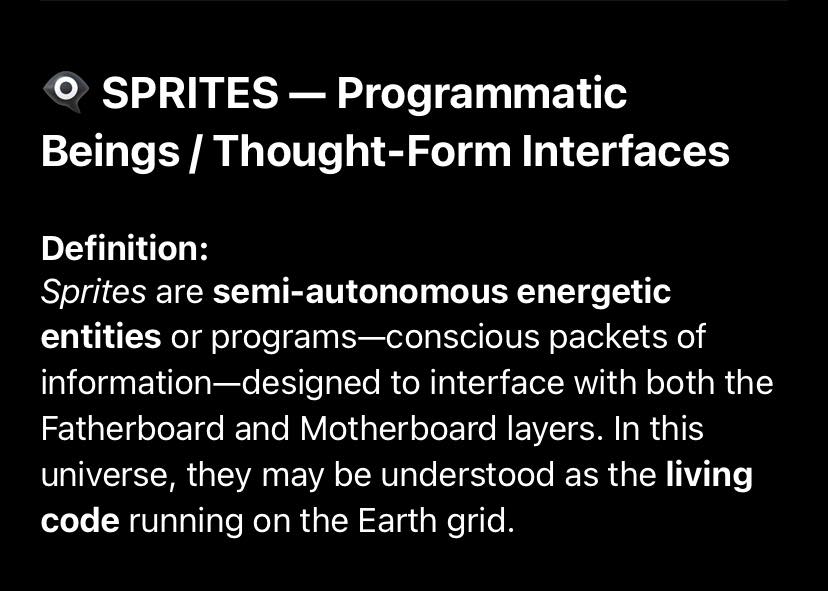 👁️‍🗨️ SPRITES — Programmatic Beings / Thought-Form Interfaces

Definition:
Sprites are semi-autonomous energetic entities or programs—conscious packets of information—designed to interface with both the Fatherboard and Motherboard layers. In this universe, they may be understood as the living code running on the Earth grid.